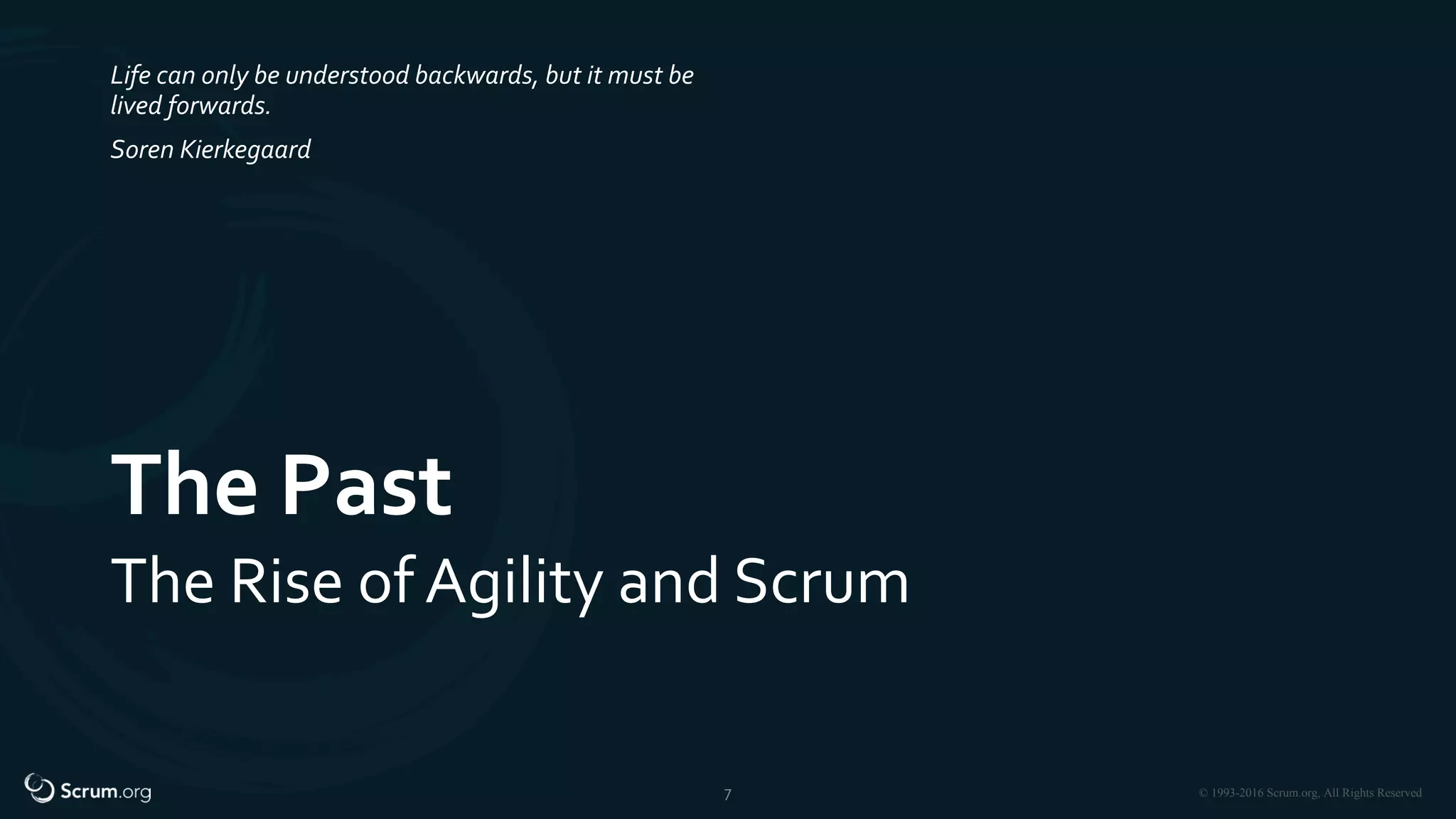 Life can only be understood backwards, but it must be lived forwards.

Soren Kierkegaard

The Past

The Rise of Agility and Scrum

Scrum.org

7

© 1993-2016 Scrum.org, All Rights Reserved